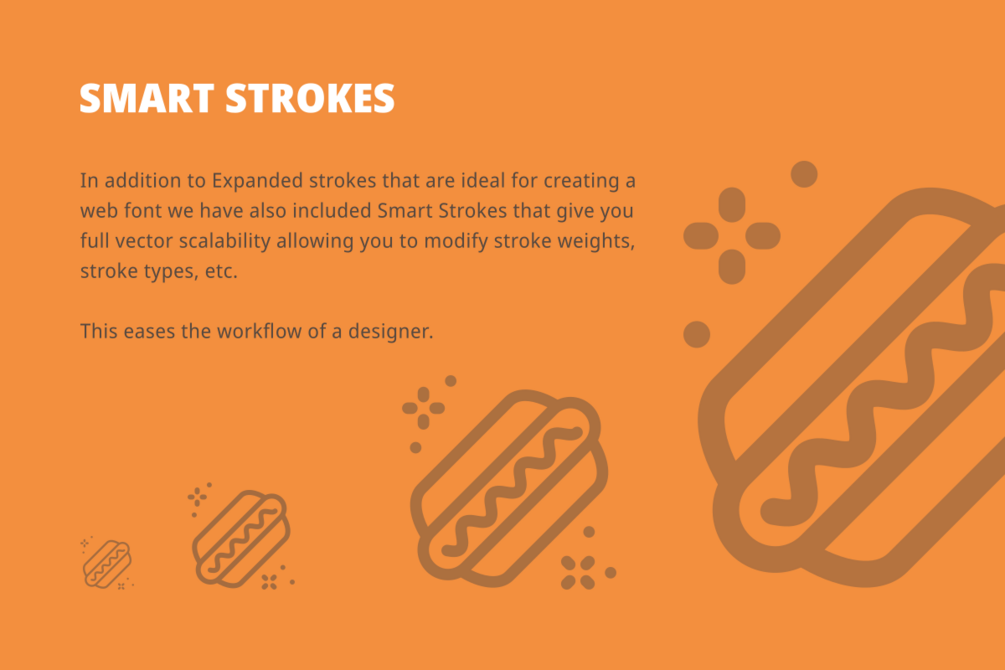 SMART STROKES

In addition to Expanded strokes that are ideal for creating a web font we have also included Smart Strokes that give you full vector scalability allowing you to modify stroke weights, stroke types, etc.

This eases the workflow of a designer.